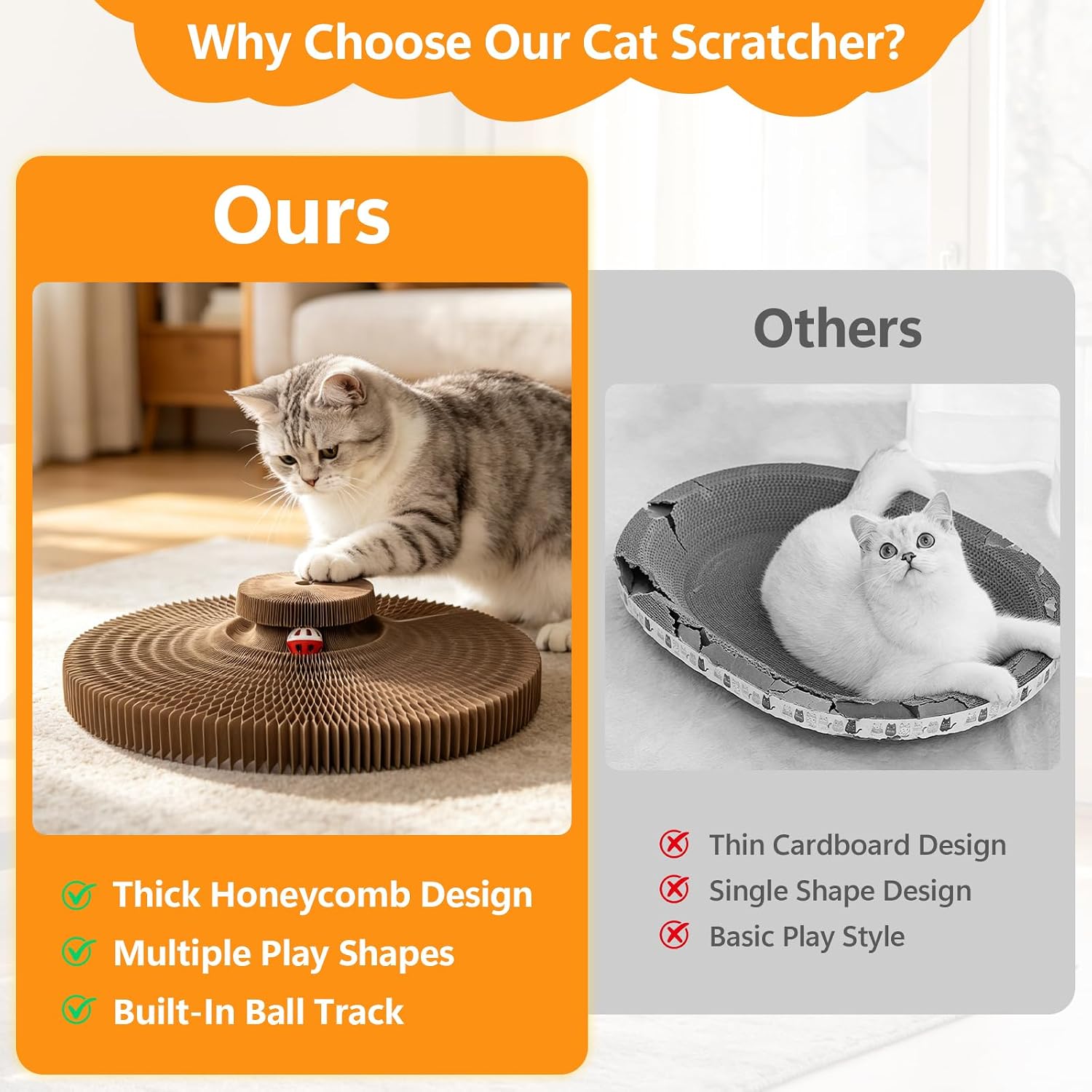 Why Choose Our Cat Scratcher?

Ours

Thick Honeycomb Design
Multiple Play Shapes
Built-In Ball Track

Others

Thin Cardboard Design
Single Shape Design
Basic Play Style